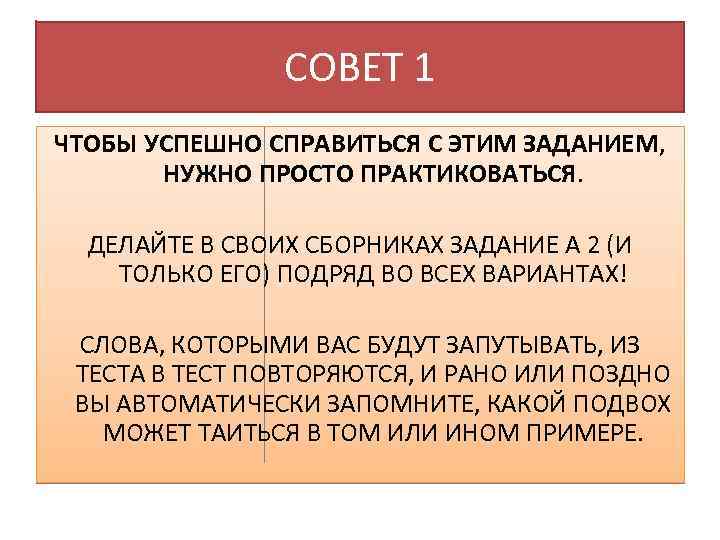 СОВЕТ 1

ЧТОБЫ УСПЕШНО СПРАВИТЬСЯ С ЭТИМ ЗАДАНИЕМ, НУЖНО ПРОСТО ПРАКТИКОВАТЬСЯ.

ДЕЛАЙТЕ В СВОИХ СБОРНИКАХ ЗАДАНИЕ А 2 (И ТОЛЬКО ЕГО) ПОДРЯД ВО ВСЕХ ВАРИАНТАХ!

СЛОВА, КОТОРЫМИ ВАС БУДУТ ЗАПУТЫВАТЬ, ИЗ ТЕСТА В ТЕСТ ПОВТОРЯЮТСЯ, И РАНО ИЛИ ПОЗДНО ВЫ АВТОМАТИЧЕСКИ ЗАПОМНИТЕ, КАКОЙ ПОДВОХ МОЖЕТ ТАИТЬСЯ В ТОМ ИЛИ ИНОМ ПРИМЕРЕ.